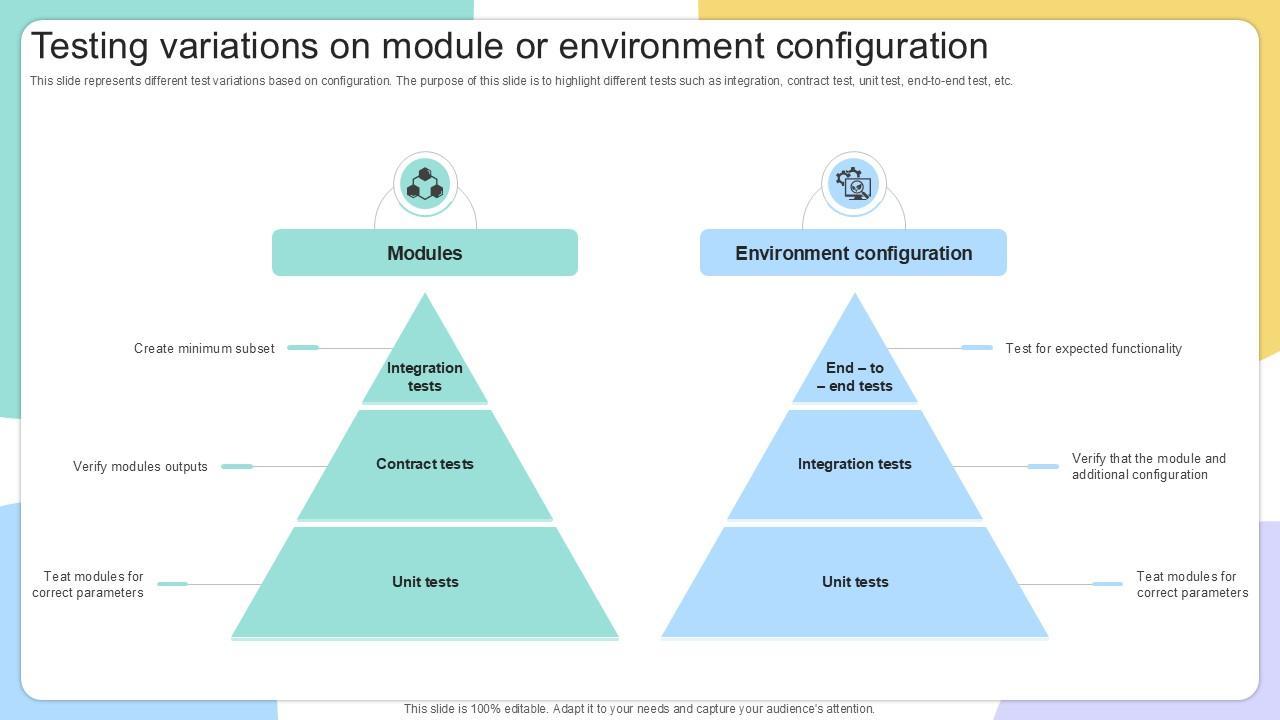 Testing variations on module or environment configuration

This slide represents different test variations based on configuration. The purpose of this slide is to highlight different tests such as integration, contract test, unit test, end-to-end test, etc.

Modules

Create minimum subset

Integration tests

Verify modules outputs

Contract tests

Teat modules for correct parameters

Unit tests

Environment configuration

End – to – end tests

Test for expected functionality

Integration tests

Verify that the module and additional configuration

Unit tests

Teat modules for correct parameters

This slide is 100% editable. Adapt it to your needs and capture your audience's attention.